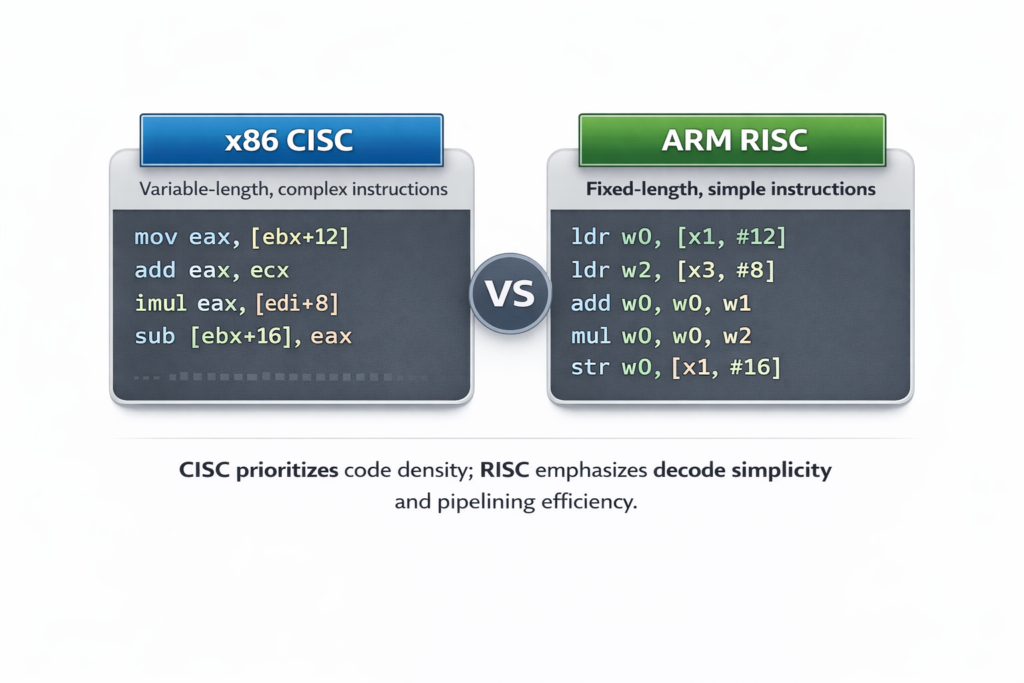 x86 CISC

Variable-length, complex instructions

mov eax, [ebx+12]
add eax, ecx
imul eax, [edi+8]
sub [ebx+16], eax

VS

ARM RISC

Fixed-length, simple instructions

ldr w0, [x1, #12]
ldr w2, [x3, #8]
add w0, w0, w1
mul w0, w0, w2
str w0, [x1, #16]

CISC prioritizes code density; RISC emphasizes decode simplicity and pipelining efficiency.